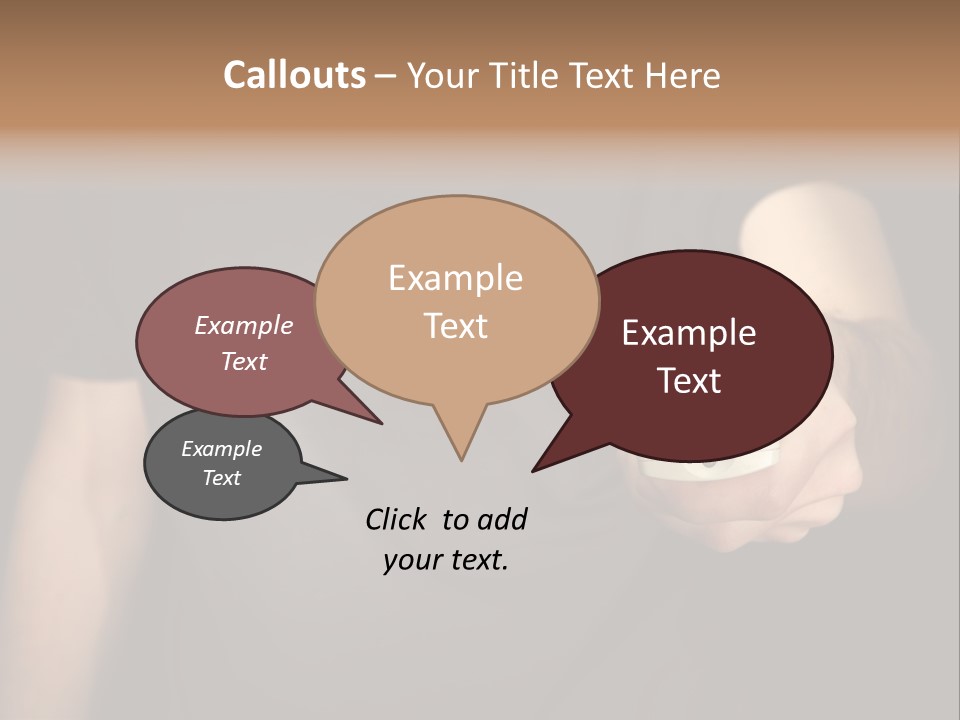 Callouts – Your Title Text Here

Example Text

Example Text

Example Text

Example Text

Click to add your text.